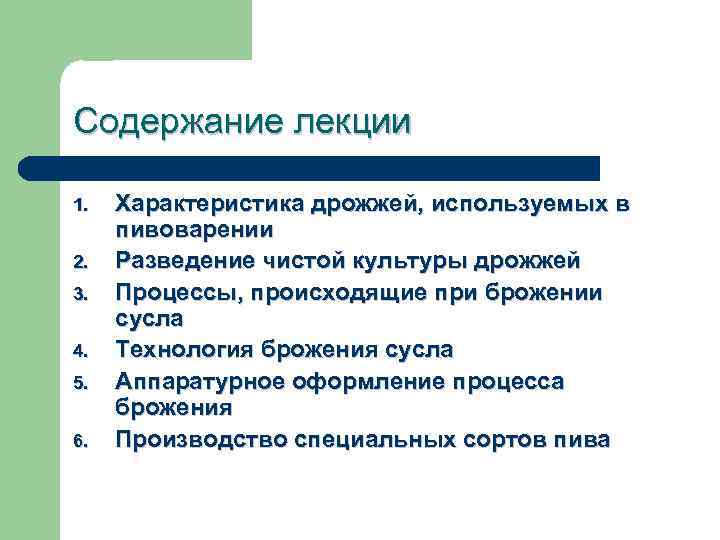 Содержание лекции

1. Характеристика дрожжей, используемых в пивоварении
2. Разведение чистой культуры дрожжей
3. Процессы, происходящие при брожении сусла
4. Технология брожения сусла
5. Аппаратурное оформление процесса брожения
6. Производство специальных сортов пива